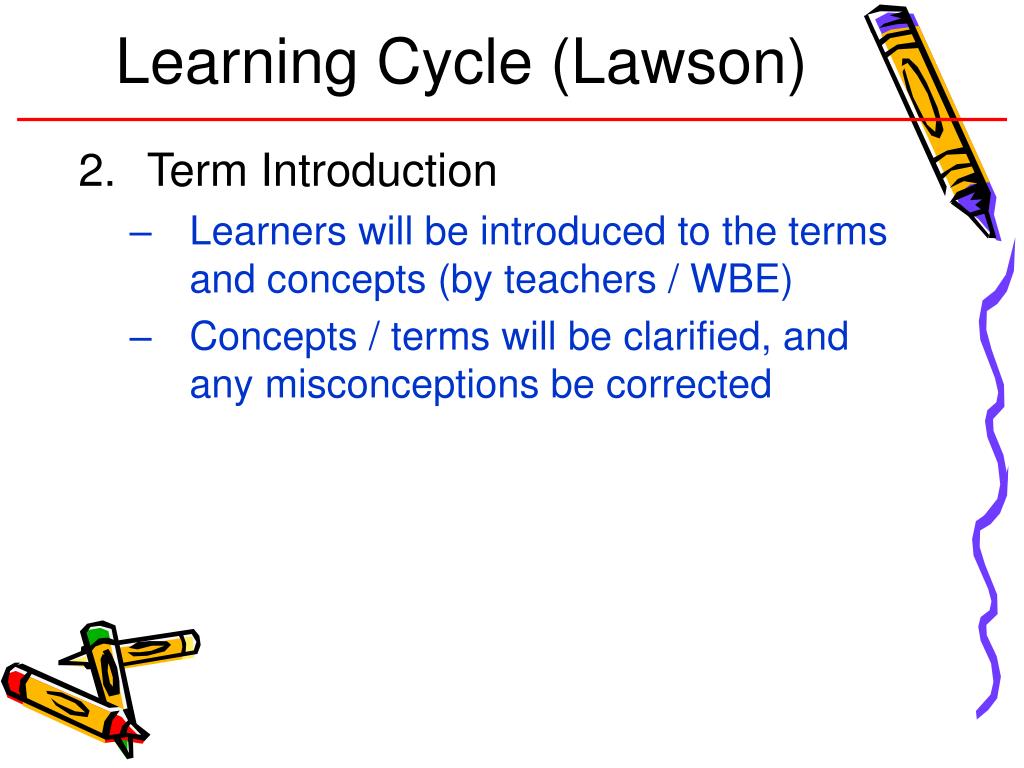 Learning Cycle (Lawson)

2. Term Introduction

– Learners will be introduced to the terms and concepts (by teachers / WBE)

– Concepts / terms will be clarified, and any misconceptions be corrected